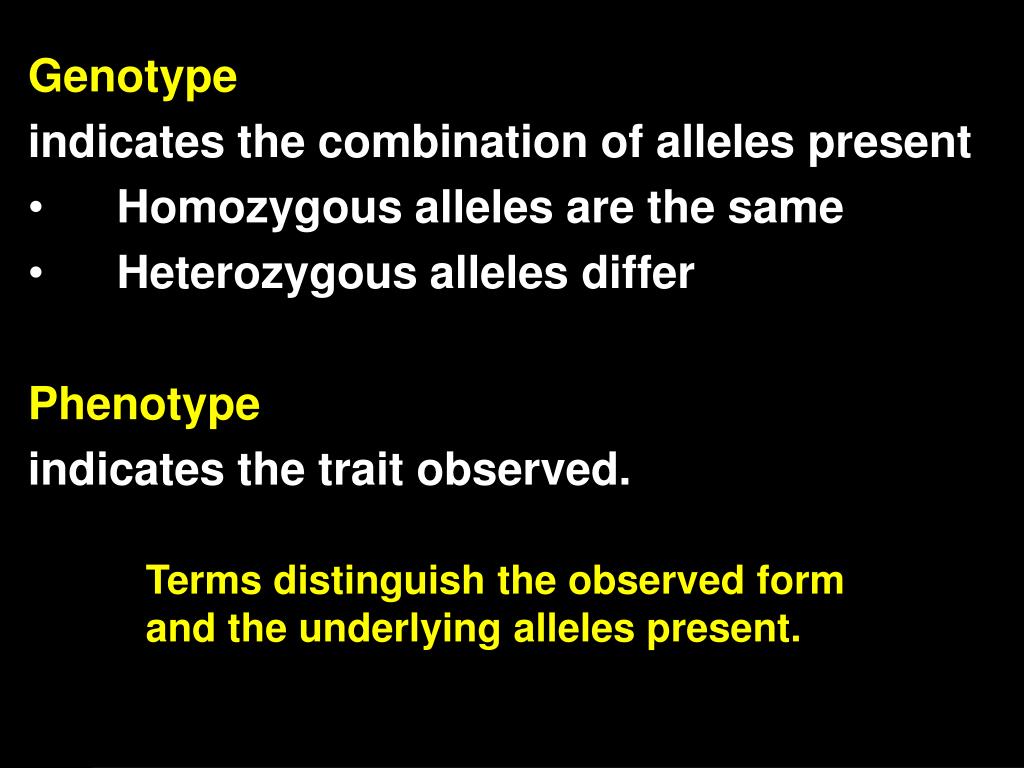 Genotype
indicates the combination of alleles present
• Homozygous alleles are the same
• Heterozygous alleles differ

Phenotype
indicates the trait observed.

Terms distinguish the observed form and the underlying alleles present.